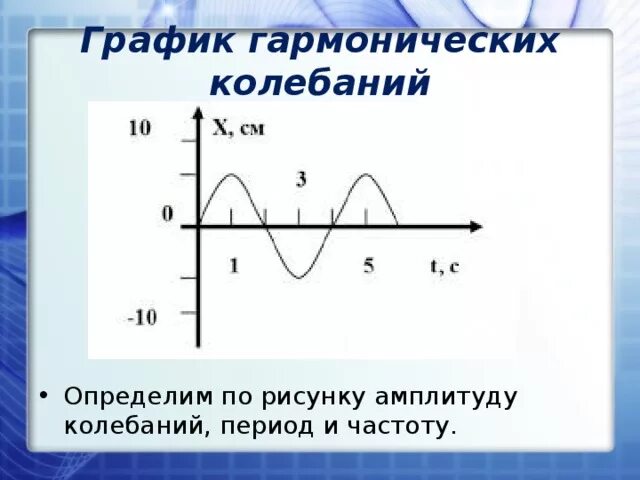 График гармонических колебаний

10
X, см
3
0
1
5
t, с
-10

• Определим по рисунку амплитуду колебаний, период и частоту.